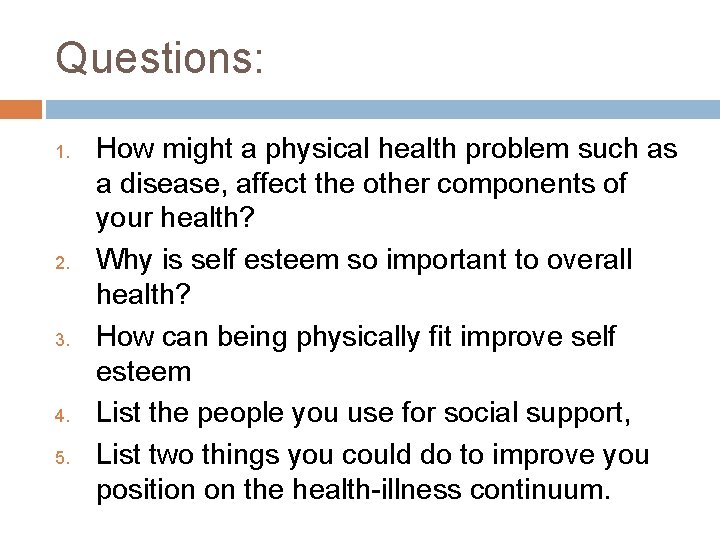 Questions:

1. How might a physical health problem such as a disease, affect the other components of your health?
2. Why is self esteem so important to overall health?
3. How can being physically fit improve self esteem
4. List the people you use for social support,
5. List two things you could do to improve you position on the health-illness continuum.